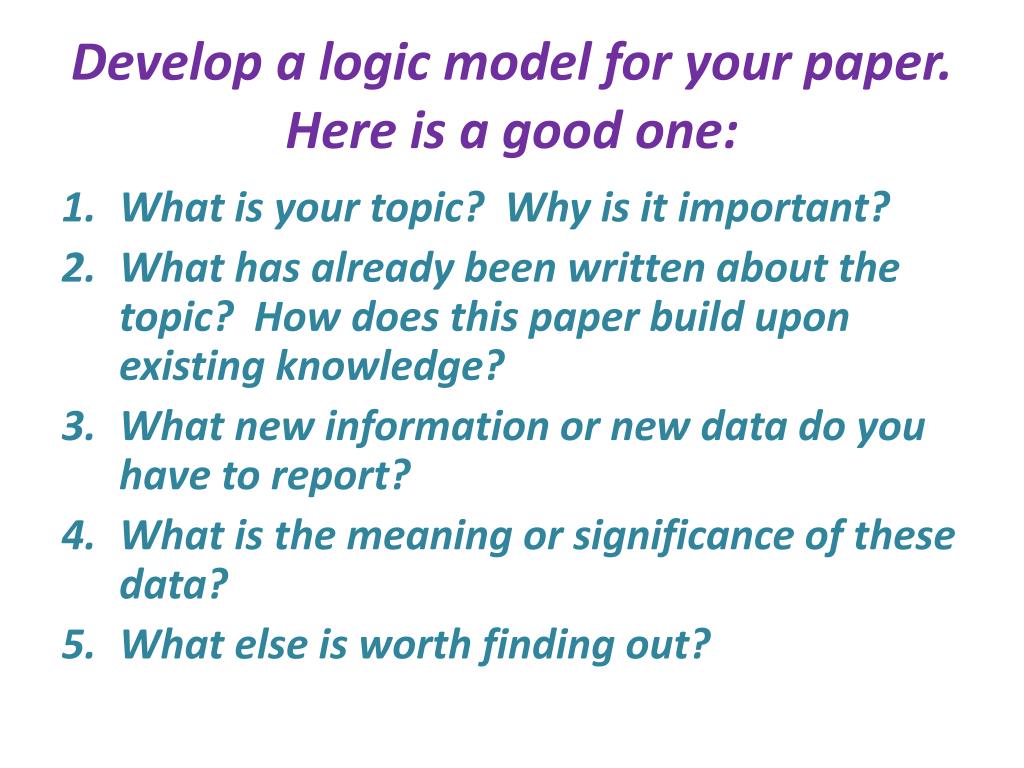 Develop a logic model for your paper. Here is a good one:

1. What is your topic? Why is it important?
2. What has already been written about the topic? How does this paper build upon existing knowledge?
3. What new information or new data do you have to report?
4. What is the meaning or significance of these data?
5. What else is worth finding out?